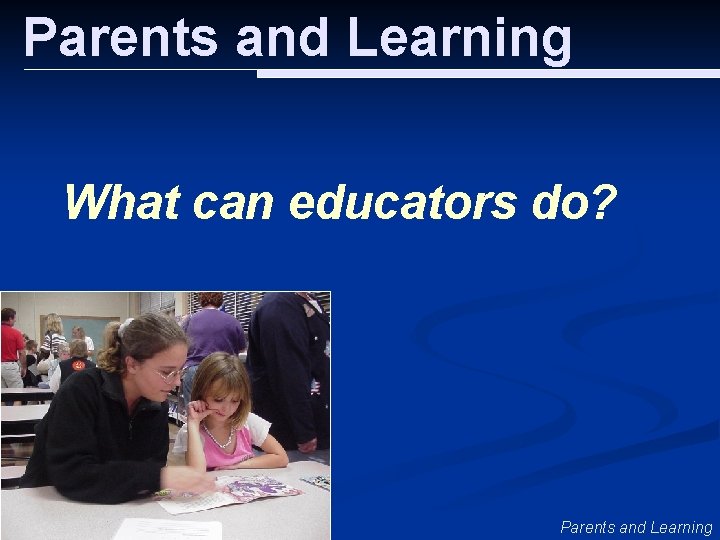 Parents and Learning

What can educators do?

Parents and Learning